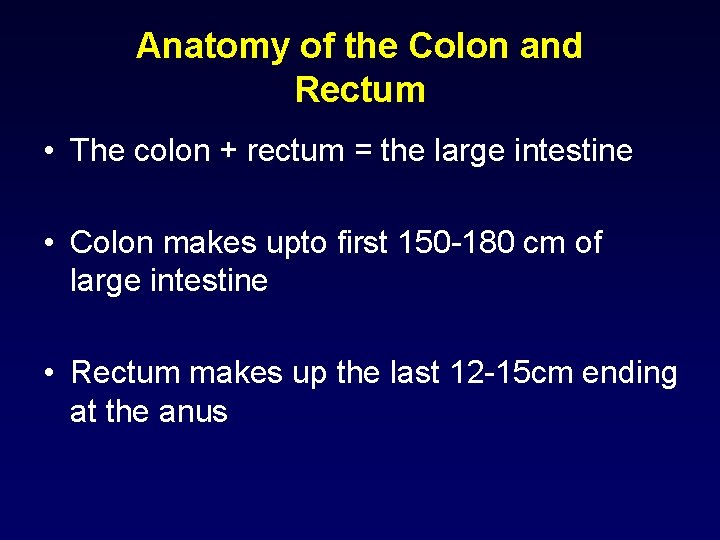 Anatomy of the Colon and Rectum

• The colon + rectum = the large intestine

• Colon makes upto first 150-180 cm of large intestine

• Rectum makes up the last 12-15cm ending at the anus